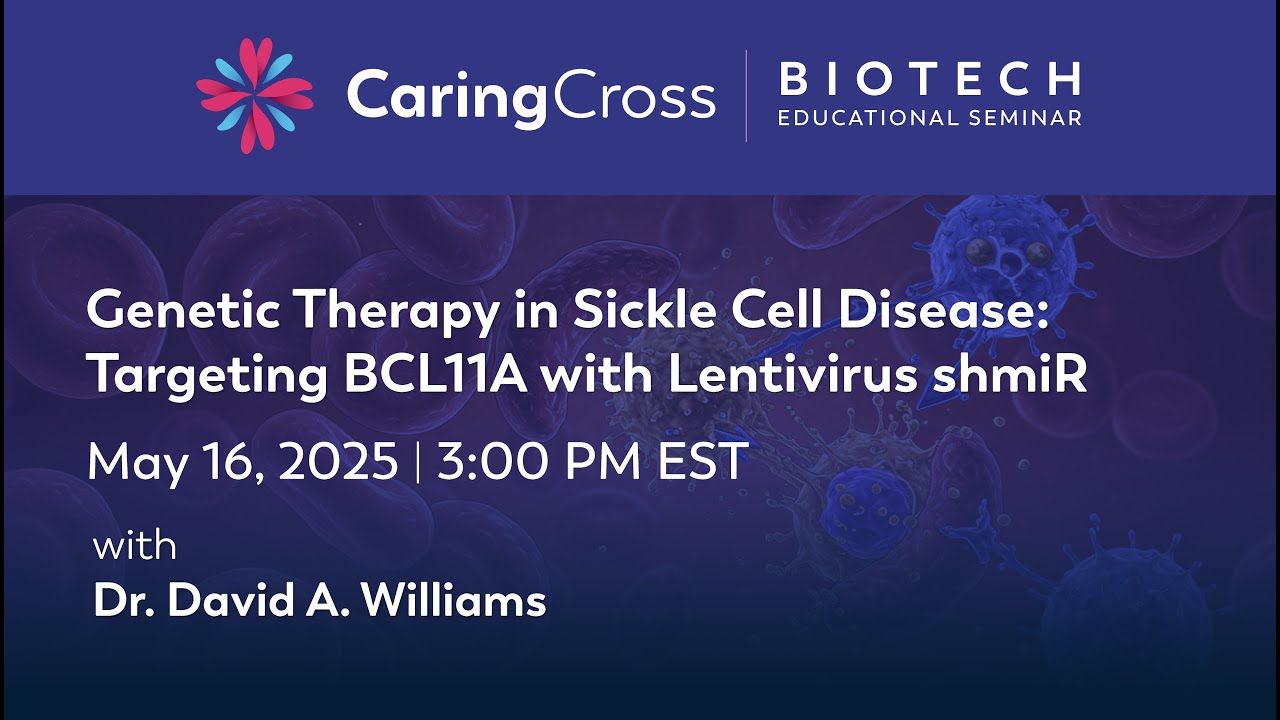 CaringCross | BIOTECH EDUCATIONAL SEMINAR

Genetic Therapy in Sickle Cell Disease: Targeting BCL11A with Lentivirus shmiR

May 16, 2025 | 3:00 PM EST

with
Dr. David A. Williams